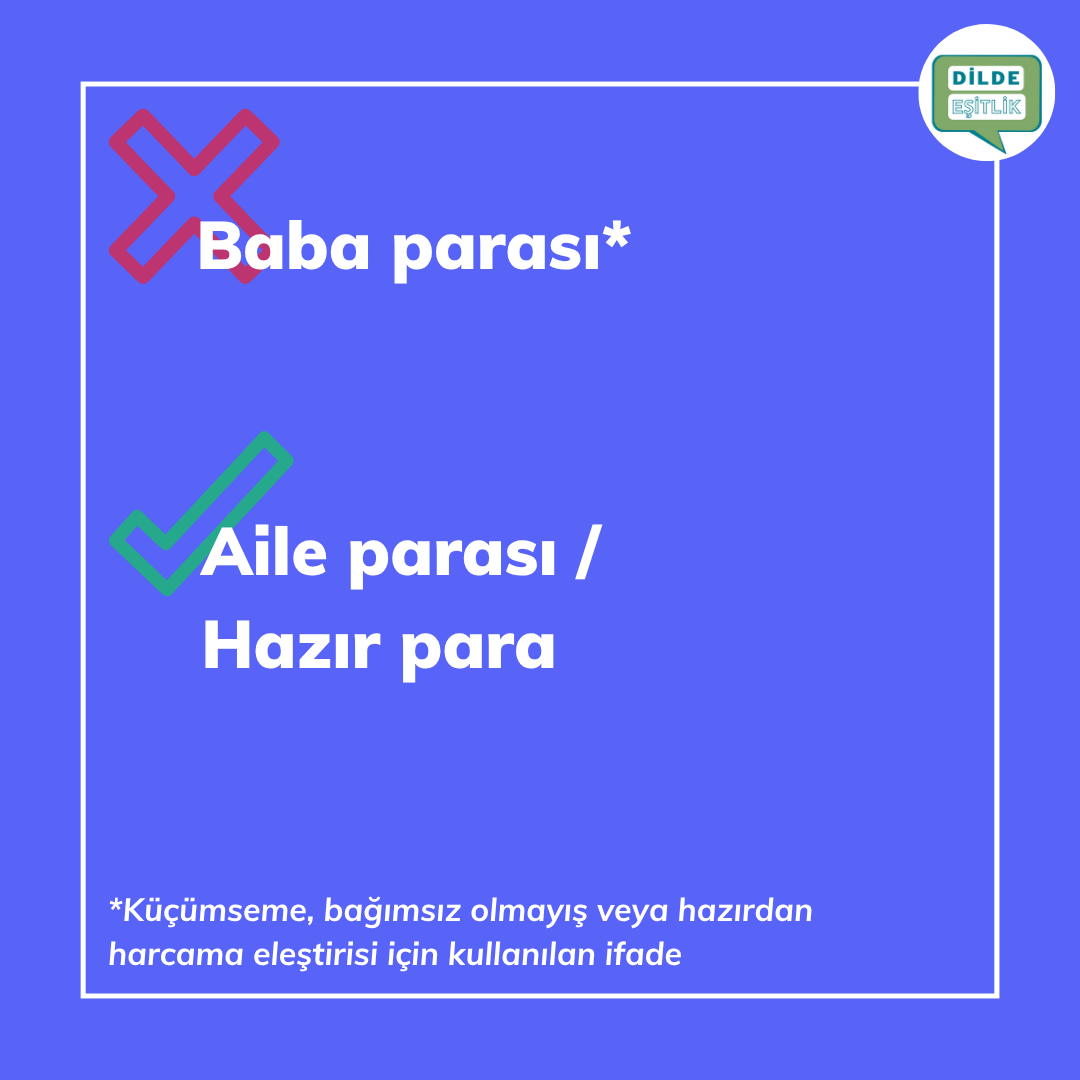 DİLDE
EŞİTLİK

Baba parası*

Aile parası /
Hazır para

*Küçümseme, bağımsız olmayış veya hazırdan harcama eleştirisi için kullanılan ifade